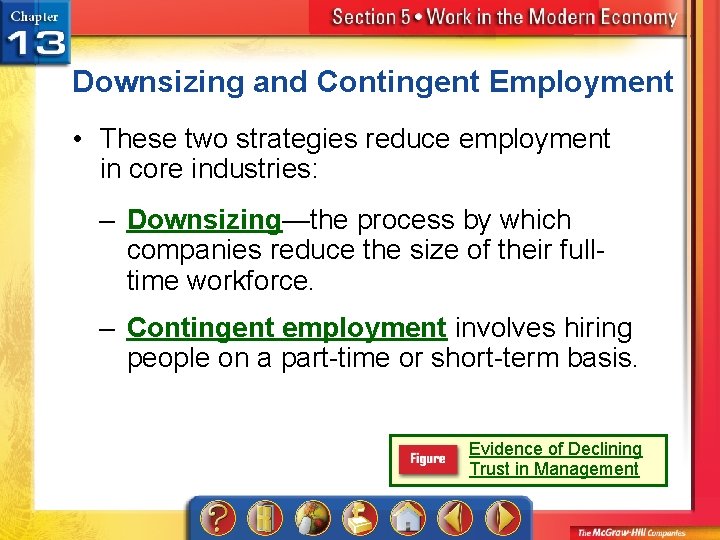 Chapter 13

Section 5 • Work in the Modern Economy

Downsizing and Contingent Employment

• These two strategies reduce employment in core industries:

– Downsizing—the process by which companies reduce the size of their full-time workforce.

– Contingent employment involves hiring people on a part-time or short-term basis.

Figure

Evidence of Declining Trust in Management

The McGraw-Hill Companies